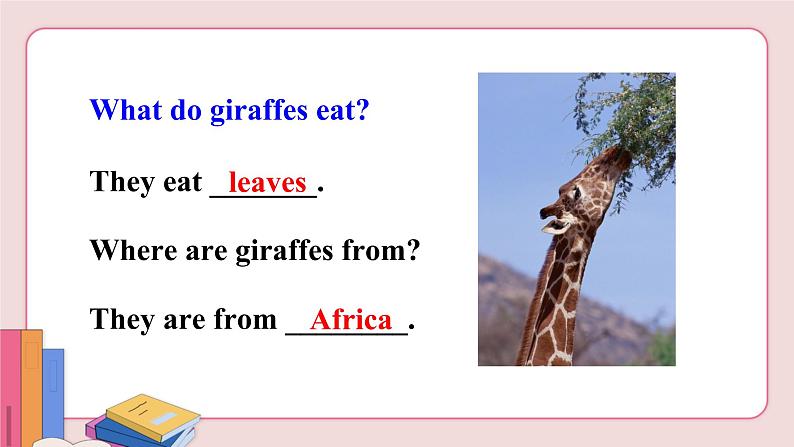 What do giraffes eat?

They eat leaves.

Where are giraffes from?

They are from Africa.